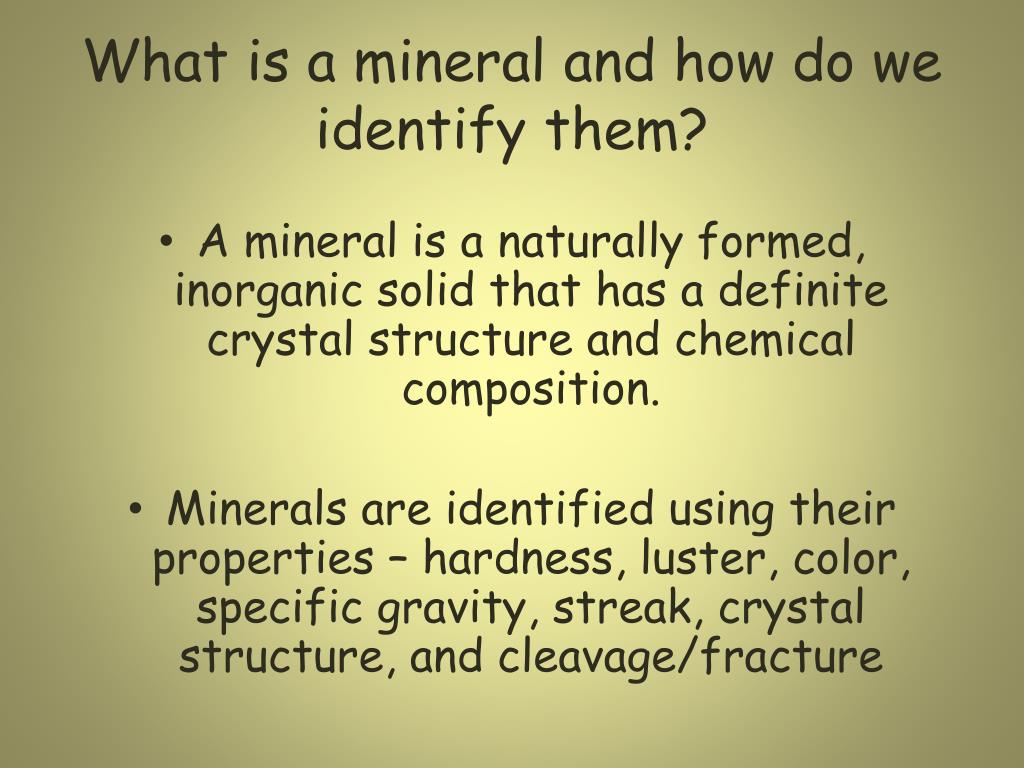 What is a mineral and how do we identify them?

• A mineral is a naturally formed, inorganic solid that has a definite crystal structure and chemical composition.

• Minerals are identified using their properties – hardness, luster, color, specific gravity, streak, crystal structure, and cleavage/fracture